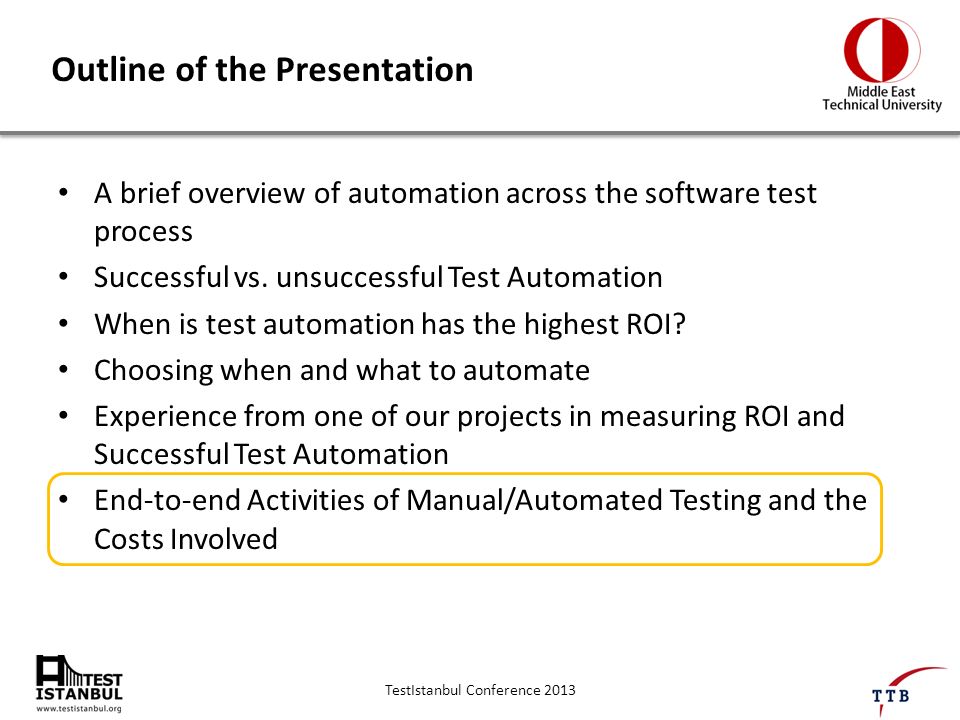 Outline of the Presentation

Middle East Technical University

• A brief overview of automation across the software test process
• Successful vs. unsuccessful Test Automation
• When is test automation has the highest ROI?
• Choosing when and what to automate
• Experience from one of our projects in measuring ROI and Successful Test Automation
• End-to-end Activities of Manual/Automated Testing and the Costs Involved

TEST ISTANBUL
www.testistanbul.org

TestIstanbul Conference 2013

TTB